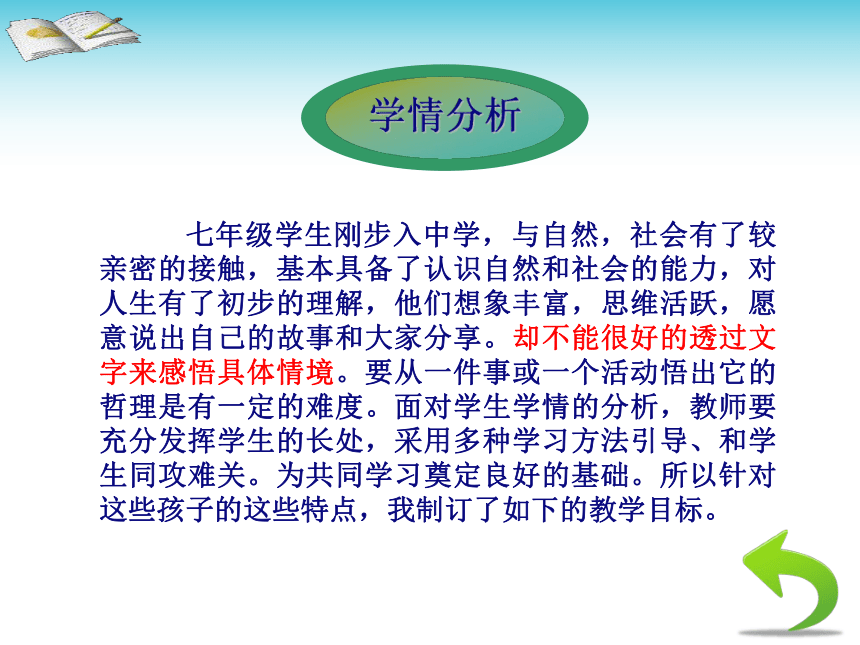 学情分析

七年级学生刚步入中学，与自然，社会有了较亲密的接触，基本具备了认识自然和社会的能力，对人生有了初步的理解，他们想象丰富，思维活跃，愿意说出自己的故事和大家分享。却不能很好的透过文字来感悟具体情境。要从一件事或一个活动悟出它的哲理是有一定的难度。面对学生学情的分析，教师要充分发挥学生的长处，采用多种学习方法引导、和学生同攻难关。为共同学习奠定良好的基础。所以针对这些孩子的这些特点，我制订了如下的教学目标。